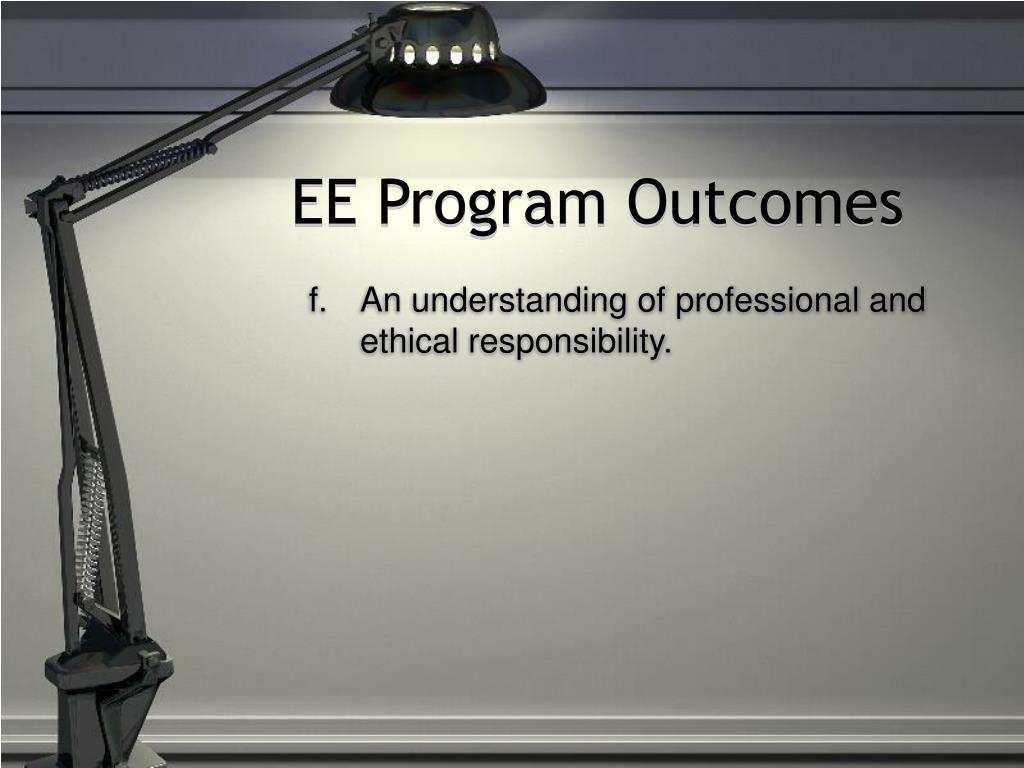 EE Program Outcomes

f. An understanding of professional and ethical responsibility.